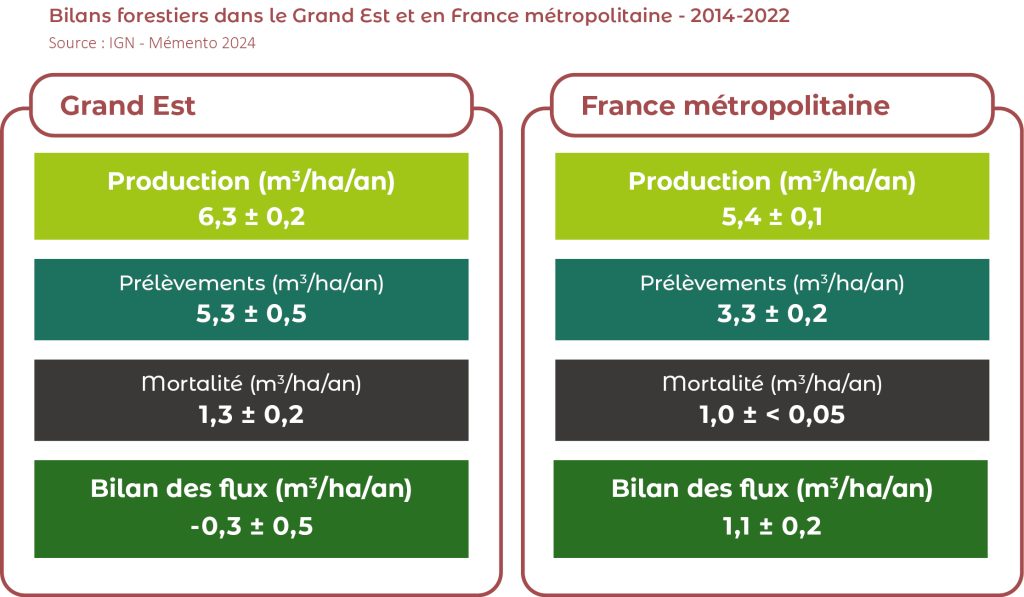 Bilans forestiers dans le Grand Est et en France métropolitaine - 2014-2022
Source : IGN - Mémento 2024

Grand Est

Production ($m^3$/ha/an)
6,3 ± 0,2

Prélèvements ($m^3$/ha/an)
5,3 ± 0,5

Mortalité ($m^3$/ha/an)
1,3 ± 0,2

Bilan des flux ($m^3$/ha/an)
-0,3 ± 0,5

France métropolitaine

Production ($m^3$/ha/an)
5,4 ± 0,1

Prélèvements ($m^3$/ha/an)
3,3 ± 0,2

Mortalité ($m^3$/ha/an)
1,0 ± < 0,05

Bilan des flux ($m^3$/ha/an)
1,1 ± 0,2